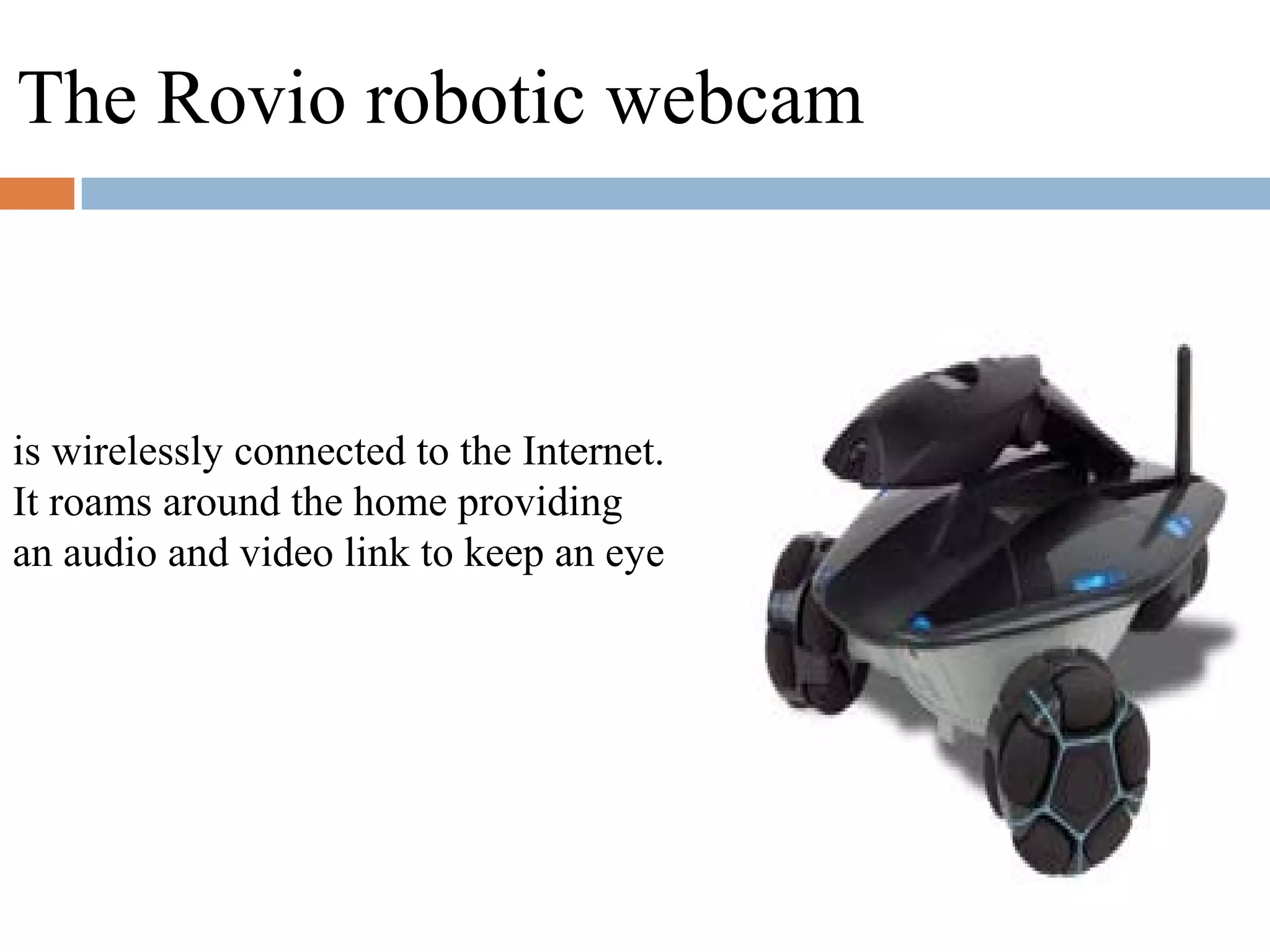 The Rovio robotic webcam

is wirelessly connected to the Internet. It roams around the home providing an audio and video link to keep an eye